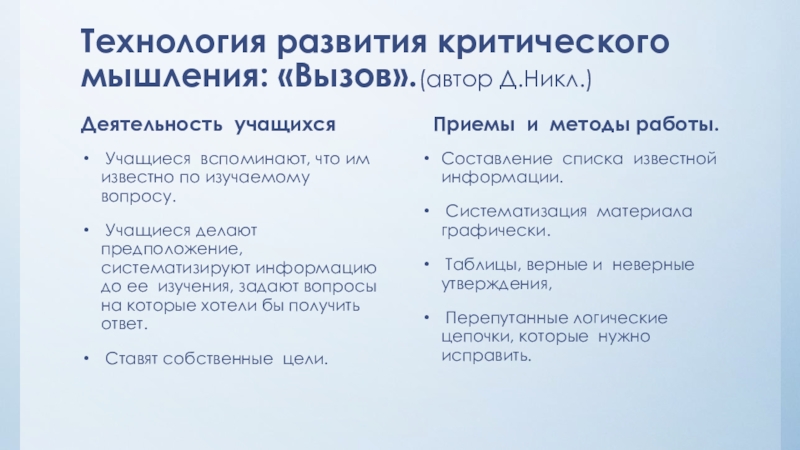 Технология развития критического мышления: «Вызов».(автор Д.Никл.)

Деятельность учащихся

• Учащиеся вспоминают, что им известно по изучаемому вопросу.

• Учащиеся делают предположение, систематизируют информацию до ее изучения, задают вопросы на которые хотели бы получить ответ.

• Ставят собственные цели.

Приемы и методы работы.

• Составление списка известной информации.

• Систематизация материала графически.

• Таблицы, верные и неверные утверждения,

• Перепутанные логические цепочки, которые нужно исправить.